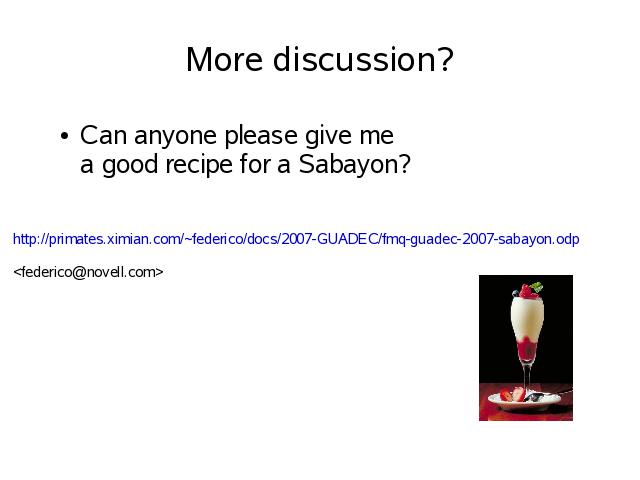 More discussion?

• Can anyone please give me a good recipe for a Sabayon?

http://primates.ximian.com/~federico/docs/2007-GUADEC/fmq-guadec-2007-sabayon.odp

<federico@novell.com>